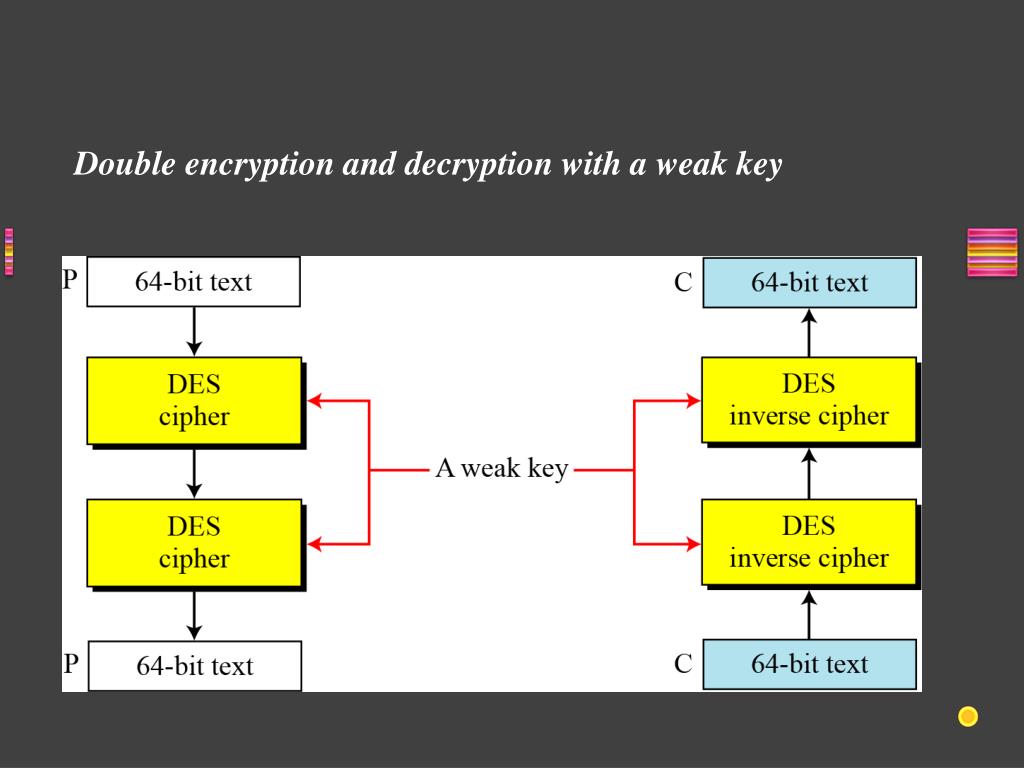 Double encryption and decryption with a weak key

P 64-bit text

DES cipher

DES cipher

P 64-bit text

A weak key

C 64-bit text

DES inverse cipher

DES inverse cipher

C 64-bit text